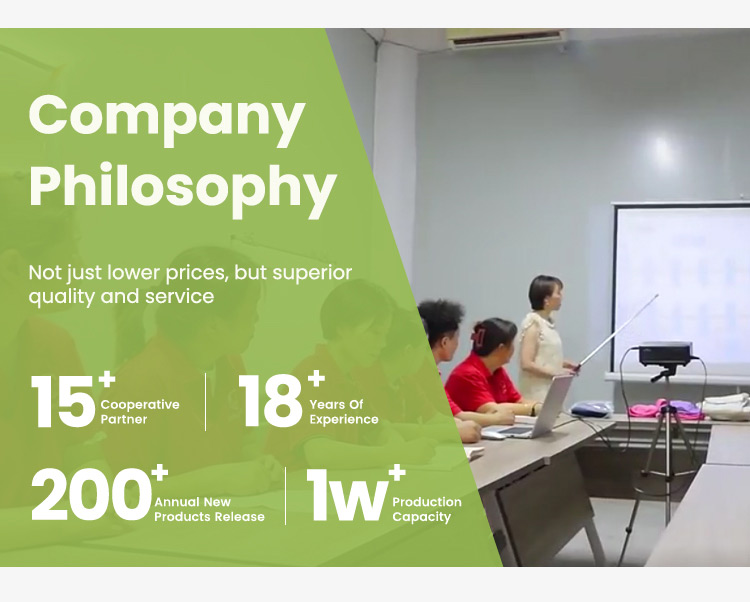 Company Philosophy

Not just lower prices, but superior quality and service

15+ Cooperative Partner

18+ Years Of Experience

200+ Annual New Products Release

1w+ Production Capacity